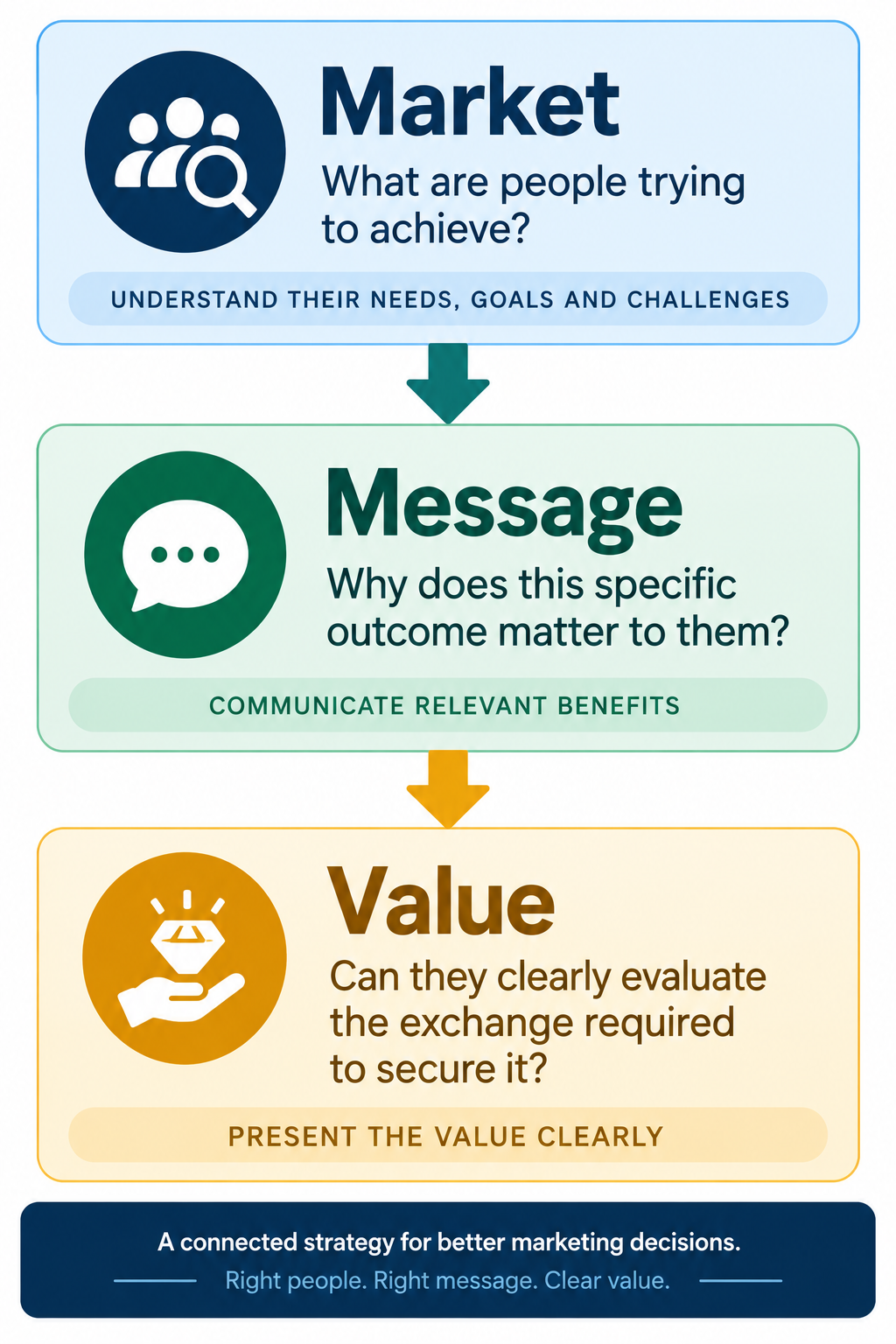 Market

What are people trying to achieve?

UNDERSTAND THEIR NEEDS, GOALS AND CHALLENGES

Message

Why does this specific outcome matter to them?

COMMUNICATE RELEVANT BENEFITS

Value

Can they clearly evaluate the exchange required to secure it?

PRESENT THE VALUE CLEARLY

A connected strategy for better marketing decisions.

Right people. Right message. Clear value.